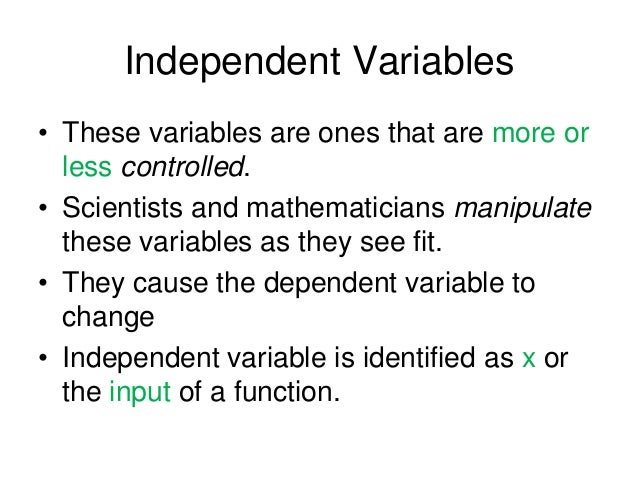 Independent Variables

• These variables are ones that are more or less controlled.

• Scientists and mathematicians manipulate these variables as they see fit.

• They cause the dependent variable to change

• Independent variable is identified as x or the input of a function.